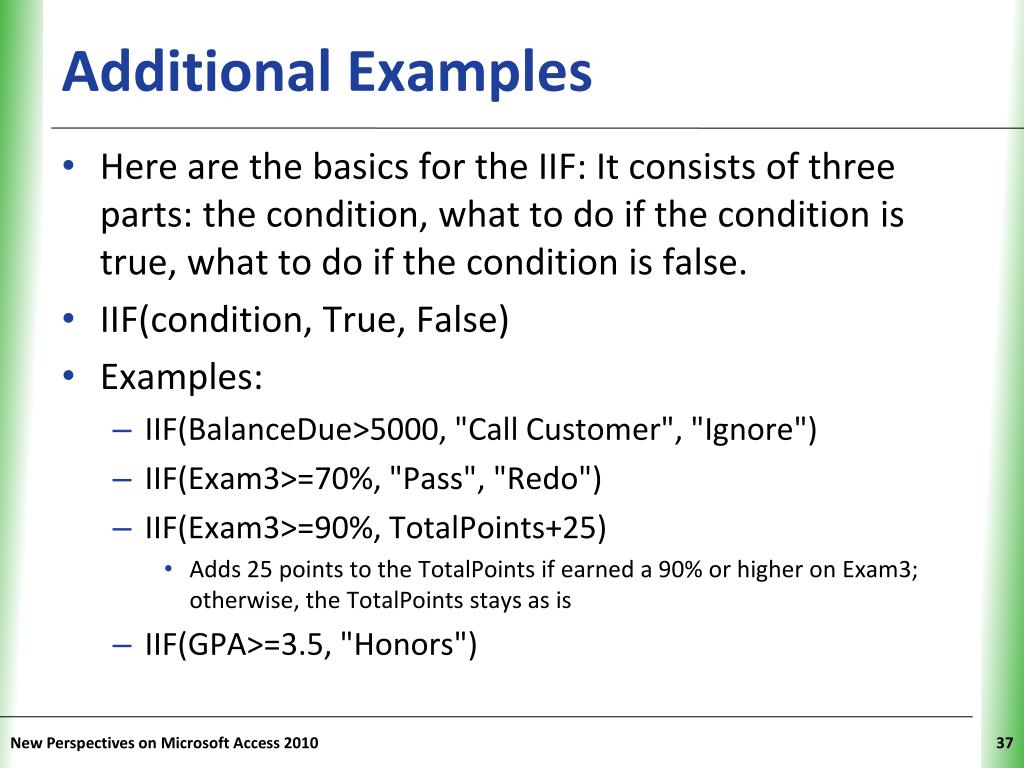 Additional Examples

• Here are the basics for the IIF: It consists of three parts: the condition, what to do if the condition is true, what to do if the condition is false.
• IIF(condition, True, False)
• Examples:
– IIF(BalanceDue>5000, "Call Customer", "Ignore")
– IIF(Exam3>=70%, "Pass", "Redo")
– IIF(Exam3>=90%, TotalPoints+25)
• Adds 25 points to the TotalPoints if earned a 90% or higher on Exam3; otherwise, the TotalPoints stays as is
– IIF(GPA>=3.5, "Honors")

New Perspectives on Microsoft Access 2010

37